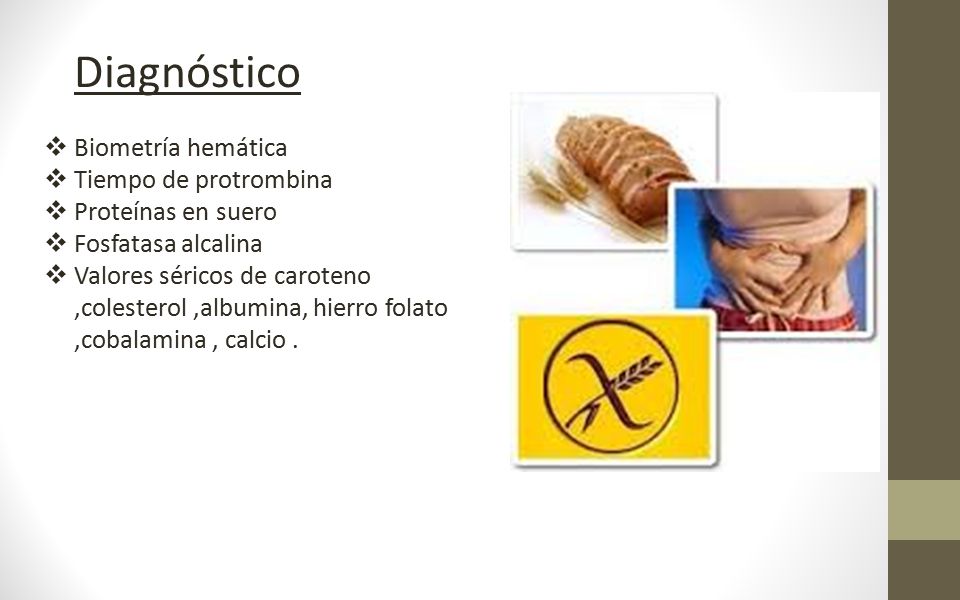 Diagnóstico

❖ Biometría hemática
❖ Tiempo de protrombina
❖ Proteínas en suero
❖ Fosfatasa alcalina
❖ Valores séricos de caroteno ,colesterol ,albumina, hierro folato ,cobalamina , calcio .